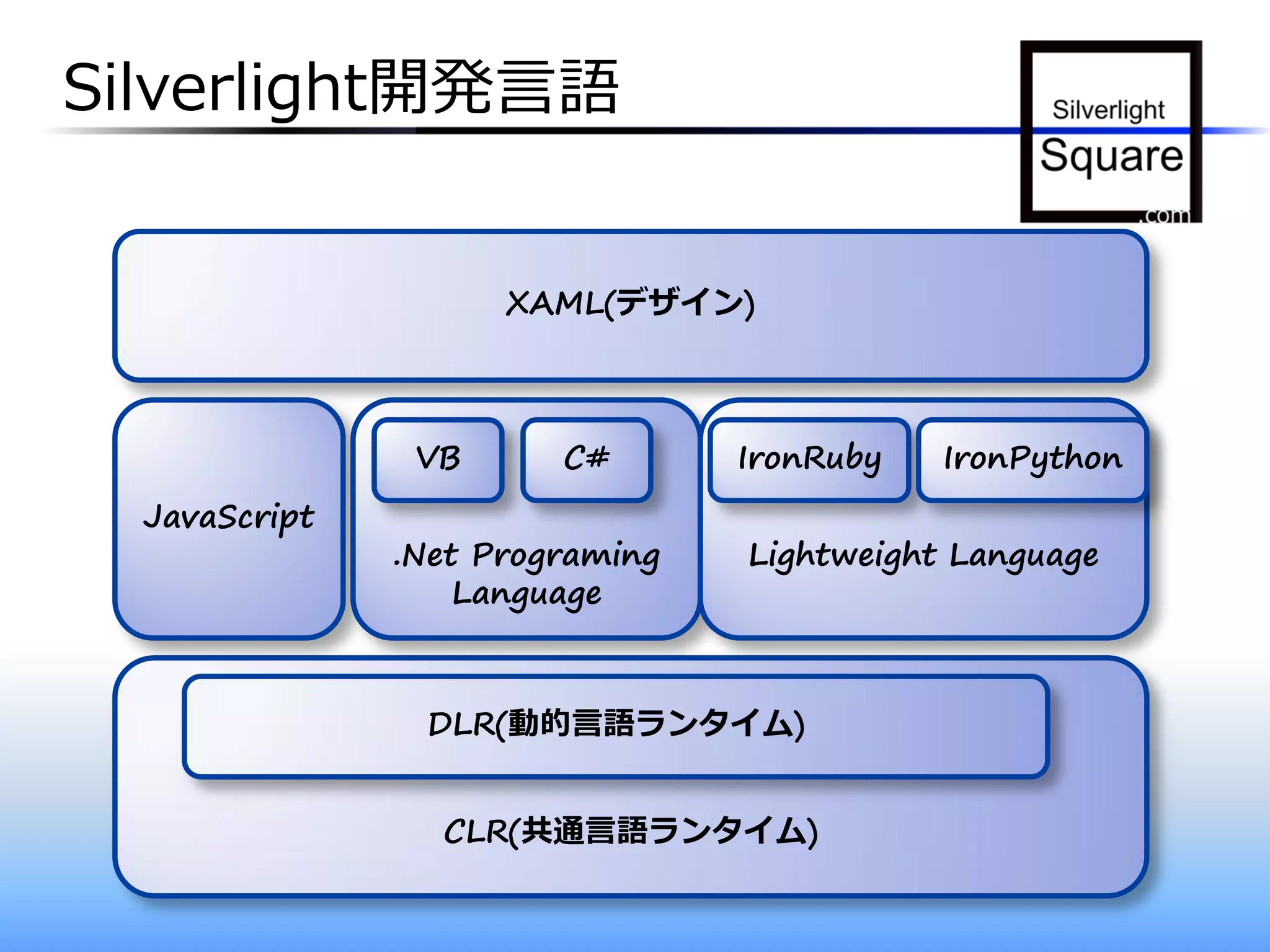 Silverlight開発言語

Silverlight
Square
.com

XAML(デザイン)

JavaScript

VB

C#

.Net Programing Language

IronRuby

IronPython

Lightweight Language

DLR(動的言語ランタイム)

CLR(共通言語ランタイム)